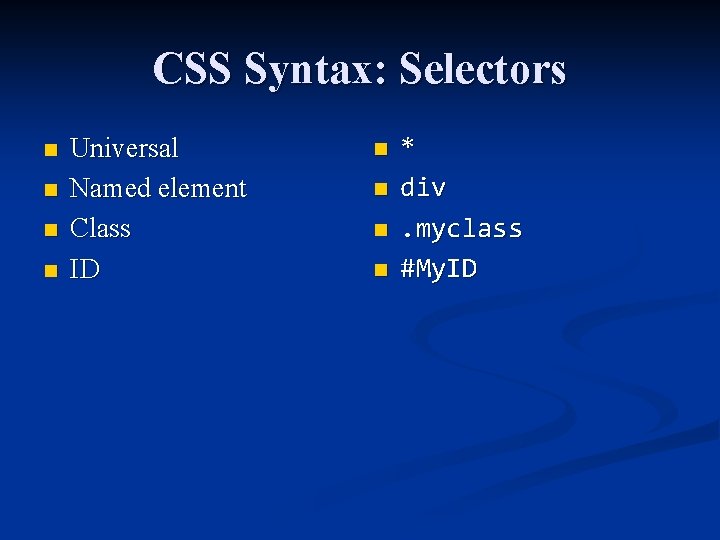 CSS Syntax: Selectors

- Universal
- Named element
- Class
- ID

- *
- div
- .myclass
- #MyID